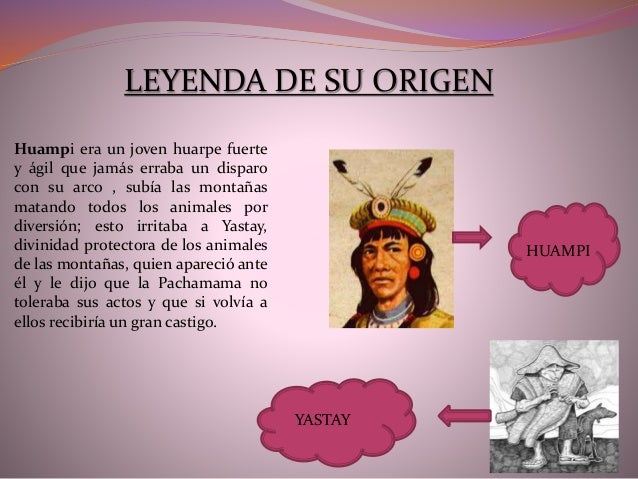 LEYENDA DE SU ORIGEN

Huampi era un joven huarpe fuerte y ágil que jamás erraba un disparo con su arco , subía las montañas matando todos los animales por diversión; esto irritaba a Yastay, divinidad protectora de los animales de las montañas, quien apareció ante él y le dijo que la Pachamama no toleraba sus actos y que si volvía a ellos recibiría un gran castigo.

HUAMPI

YASTAY